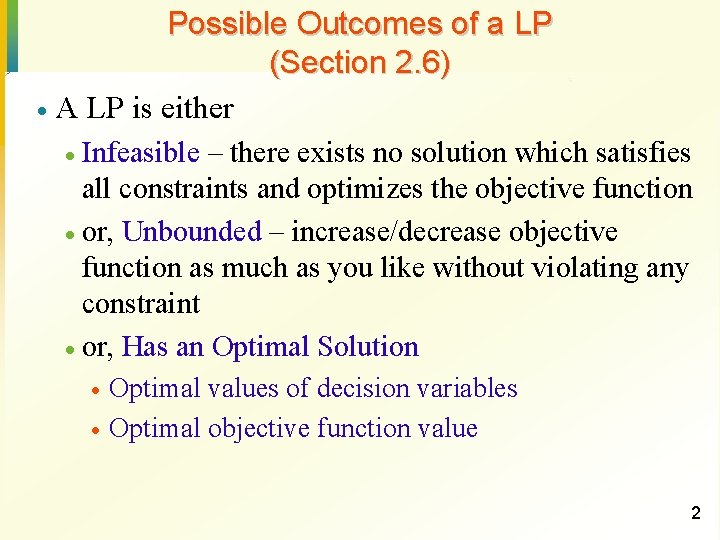 Possible Outcomes of a LP
(Section 2.6)

• A LP is either
 • Infeasible – there exists no solution which satisfies all constraints and optimizes the objective function
 • or, Unbounded – increase/decrease objective function as much as you like without violating any constraint
 • or, Has an Optimal Solution
  • Optimal values of decision variables
  • Optimal objective function value

2